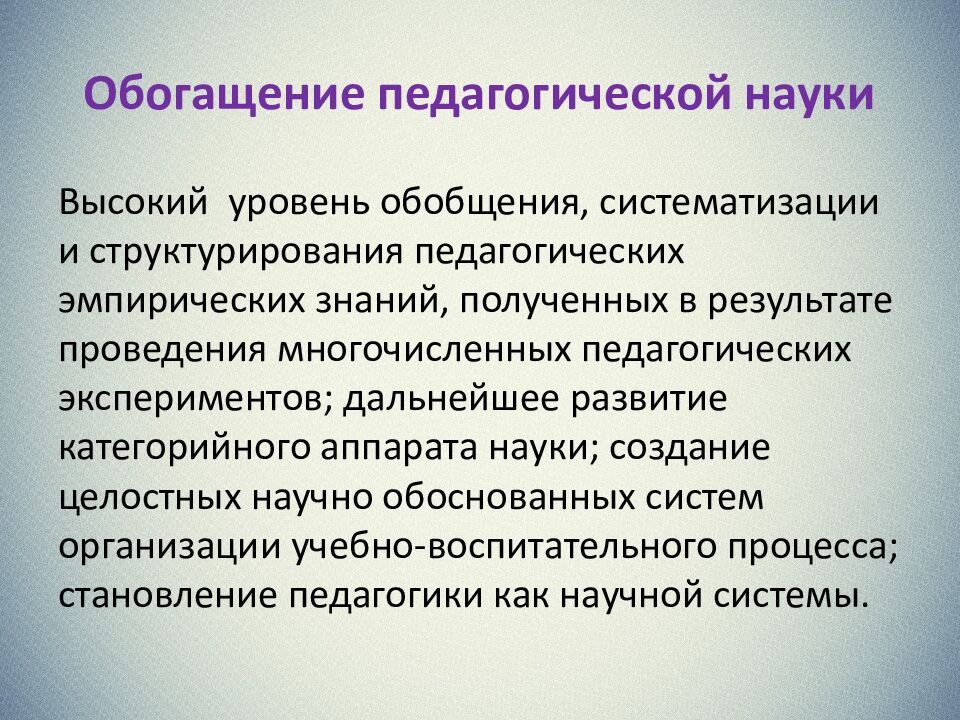 Обогащение педагогической науки

Высокий уровень обобщения, систематизации и структурирования педагогических эмпирических знаний, полученных в результате проведения многочисленных педагогических экспериментов; дальнейшее развитие категорийного аппарата науки; создание целостных научно обоснованных систем организации учебно-воспитательного процесса; становление педагогики как научной системы.